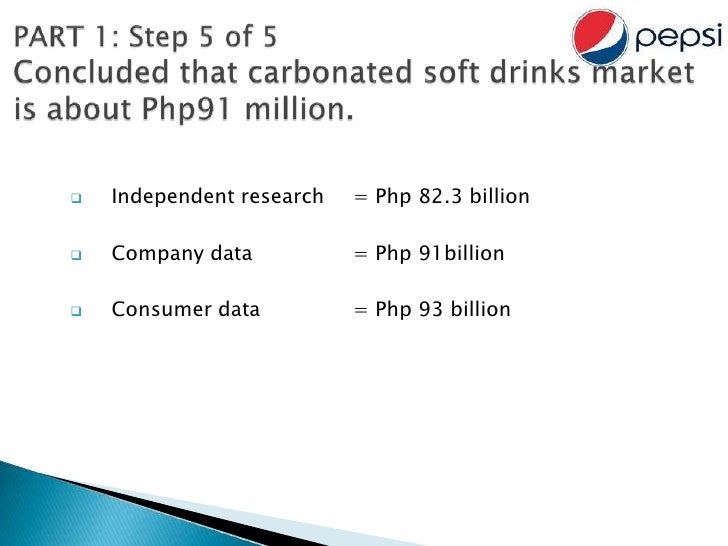 PART 1: Step 5 of 5
Concluded that carbonated soft drinks market is about Php91 million.

pepsi

Independent research = Php 82.3 billion

Company data = Php 91billion

Consumer data = Php 93 billion